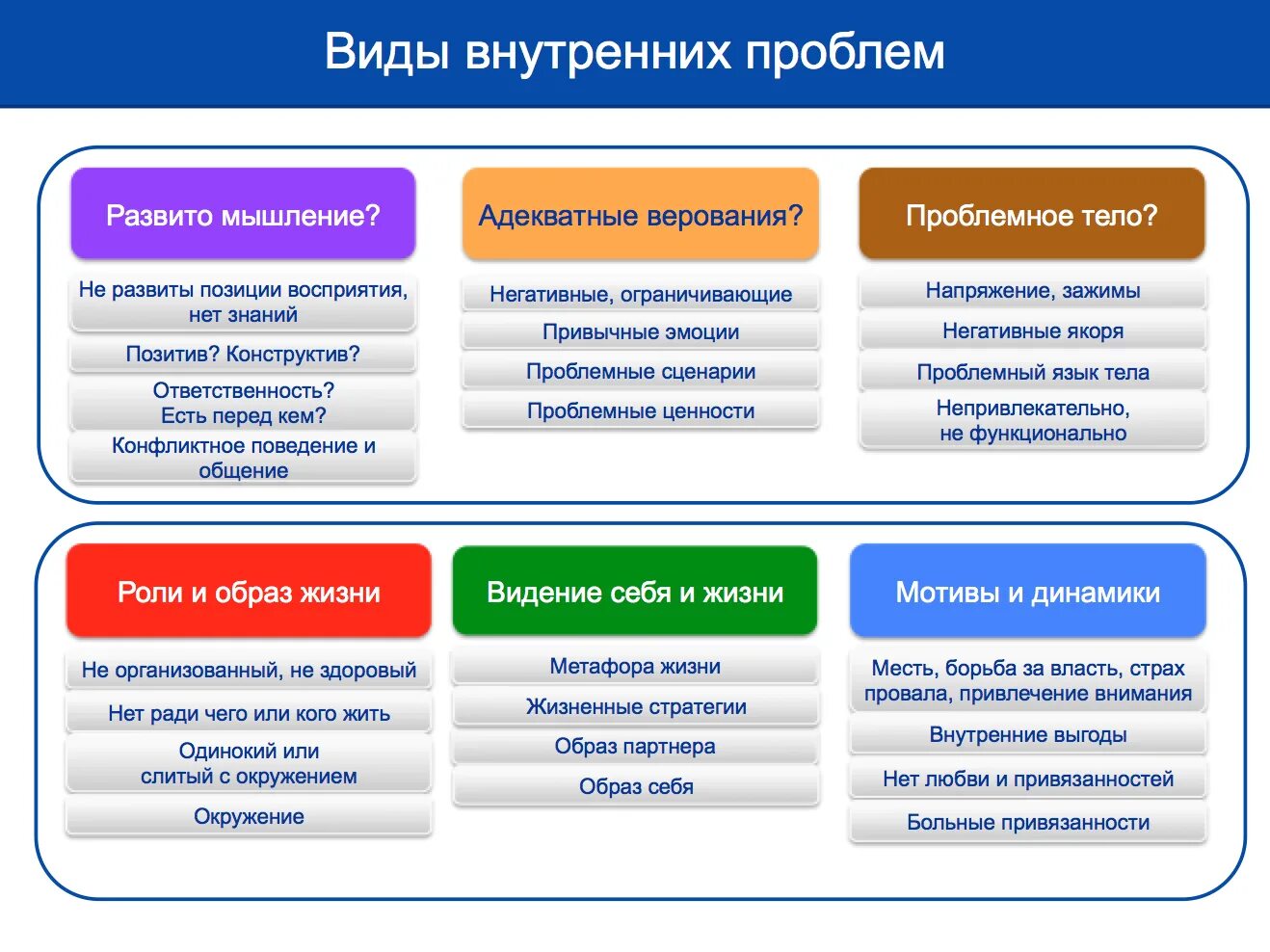 Виды внутренних проблем

Развито мышление?

Не развиты позиции восприятия, нет знаний

Позитив? Конструктив?

Ответственность? Есть перед кем?

Конфликтное поведение и общение

Адекватные верования?

Негативные, ограничивающие

Привычные эмоции

Проблемные сценарии

Проблемные ценности

Проблемное тело?

Напряжение, зажимы

Негативные якоря

Проблемный язык тела

Непривлекательно, не функционально

Роли и образ жизни

Не организованный, не здоровый

Нет ради чего или кого жить

Одинокий или слитый с окружением

Окружение

Видение себя и жизни

Метафора жизни

Жизненные стратегии

Образ партнера

Образ себя

Мотивы и динамики

Месть, борьба за власть, страх провала, привлечение внимания

Внутренние выгоды

Нет любви и привязанностей

Больные привязанности